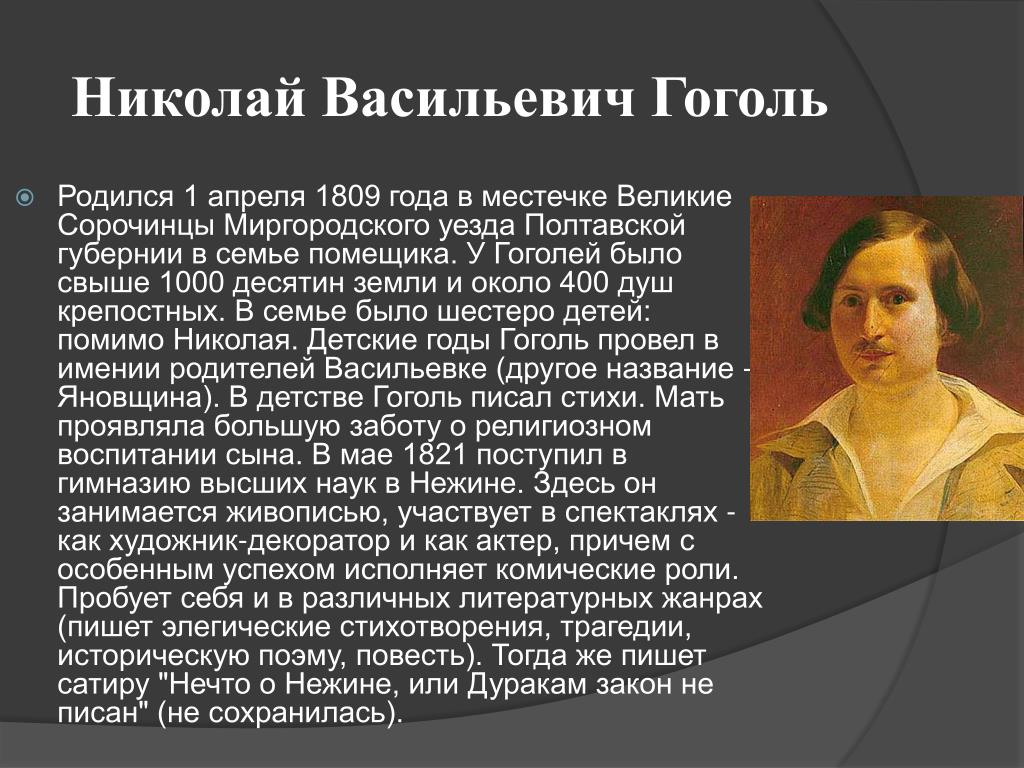 Николай Васильевич Гоголь

Родился 1 апреля 1809 года в местечке Великие Сорочинцы Миргородского уезда Полтавской губернии в семье помещика. У Гоголей было свыше 1000 десятин земли и около 400 душ крепостных. В семье было шестеро детей: помимо Николая. Детские годы Гоголь провел в имении родителей Васильевке (другое название - Яновщина). В детстве Гоголь писал стихи. Мать проявляла большую заботу о религиозном воспитании сына. В мае 1821 поступил в гимназию высших наук в Нежине. Здесь он занимается живописью, участвует в спектаклях - как художник-декоратор и как актер, причем с особенным успехом исполняет комические роли. Пробует себя и в различных литературных жанрах (пишет элегические стихотворения, трагедии, историческую поэму, повесть). Тогда же пишет сатиру "Нечто о Нежине, или Дуракам закон не писан" (не сохранилась).